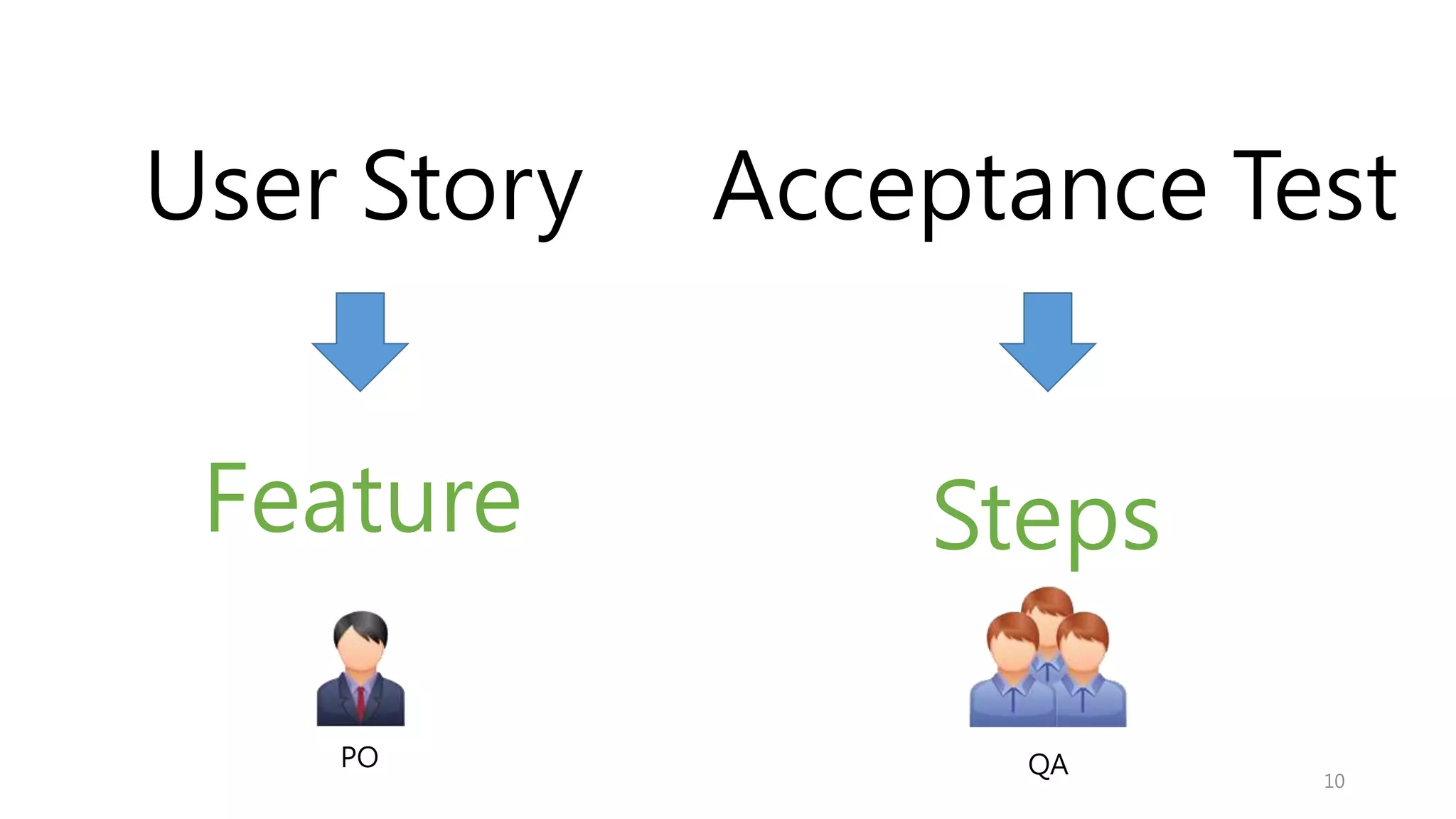 User Story

Feature

PO

Acceptance Test

Steps

QA

10